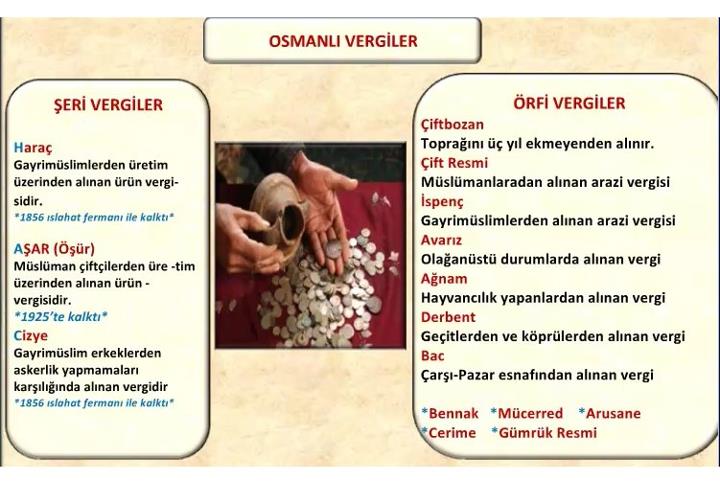 OSMANLI VERGİLER

ŞERİ VERGİLER

Haraç
Gayrimüslimlerden üretim üzerinden alınan ürün vergisidir.
*1856 ıslahat fermanı ile kalktı*

AŞAR (Öşür)
Müslüman çiftçilerden üre -tim üzerinden alınan ürün - vergisidir.
*1925'te kalktı*

Cizye
Gayrimüslim erkeklerden askerlik yapmamaları karşılığında alınan vergidir
*1856 ıslahat fermanı ile kalktı*

ÖRFİ VERGİLER

Çiftbozan
Toprağını üç yıl ekmeyenden alınır.
Çift Resmi
Müslümanlaradan alınan arazi vergisi
İspenç
Gayrimüslimlerden alınan arazi vergisi
Avarız
Olağanüstü durumlarda alınan vergi
Ağnam
Hayvancılık yapanlardan alınan vergi
Derbent
Geçitlerden ve köprülerden alınan vergi
Bac
Çarşı-Pazar esnafından alınan vergi

*Bennak *Mücerred *Arusane
*Cerime *Gümrük Resmi